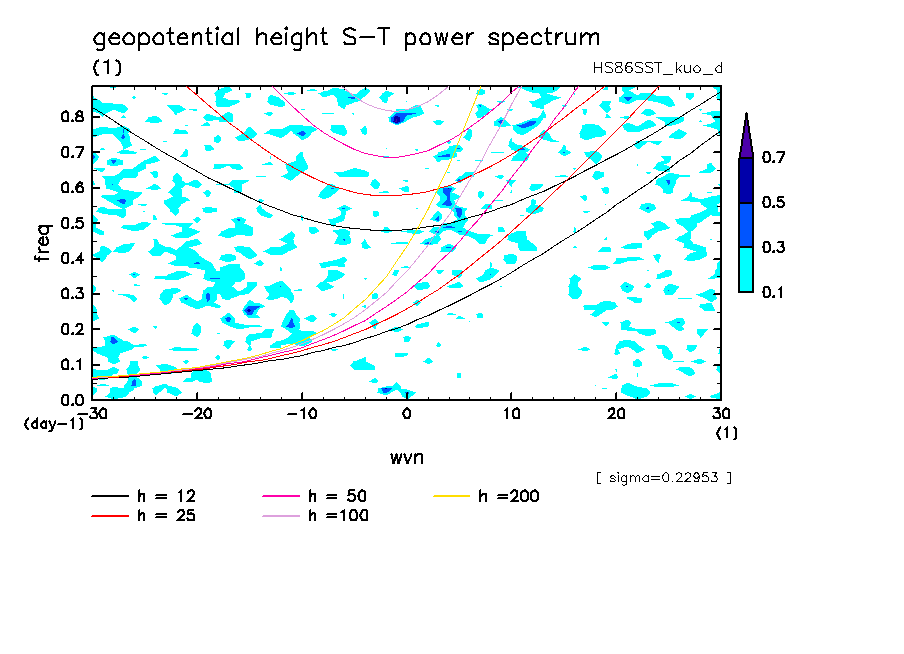 geopotential height S-T power spectrum

(1)

HS86SST_kuo_d

freq

0.8
0.7
0.6
0.5
0.4
0.3
0.2
0.1
0.0

(day-1)

-30 -20 -10 0 10 20 30

(1)

wvn

0.7
0.5
0.3
0.1

[ sigma=0.22953 ]

h = 12
h = 25
h = 50
h =100
h =200